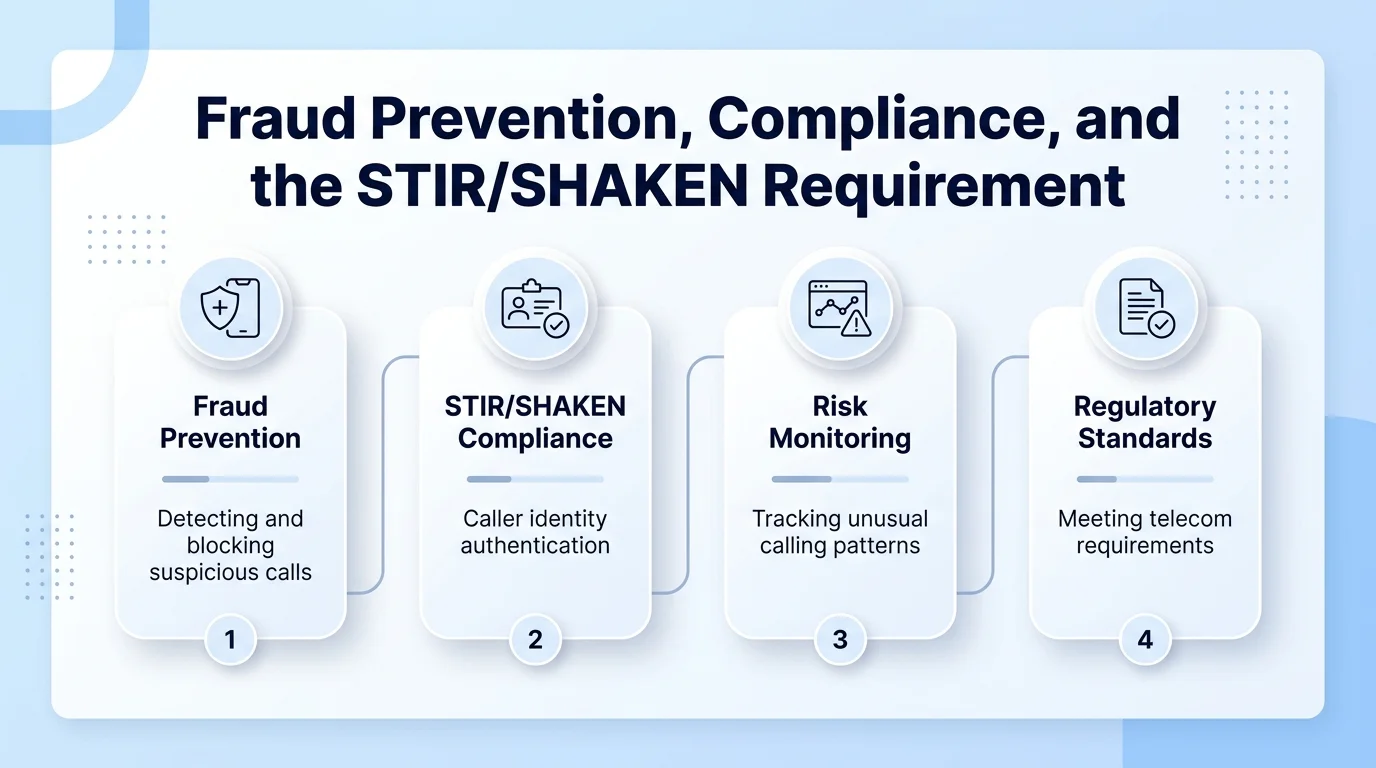 Fraud Prevention, Compliance, and the STIR/SHAKEN Requirement

Fraud Prevention

Detecting and blocking suspicious calls

1

STIR/SHAKEN Compliance

Caller identity authentication

2

Risk Monitoring

Tracking unusual calling patterns

3

Regulatory Standards

Meeting telecom requirements

4